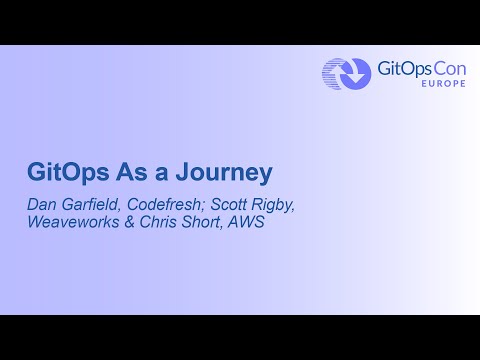 GitOpsCon
EUROPE

GitOps As a Journey

Dan Garfield, Codefresh; Scott Rigby, Weaveworks & Chris Short, AWS